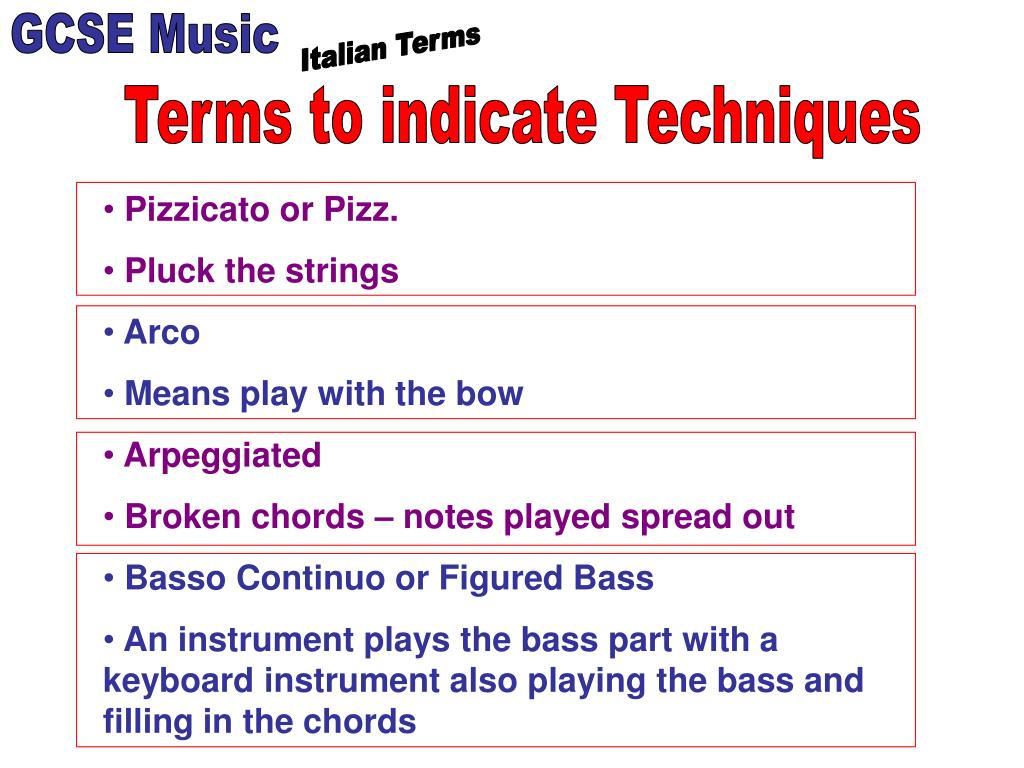 GCSE Music

Italian Terms

Terms to indicate Techniques

• Pizzicato or Pizz.

• Pluck the strings

• Arco

• Means play with the bow

• Arpeggiated

• Broken chords – notes played spread out

• Basso Continuo or Figured Bass

• An instrument plays the bass part with a keyboard instrument also playing the bass and filling in the chords